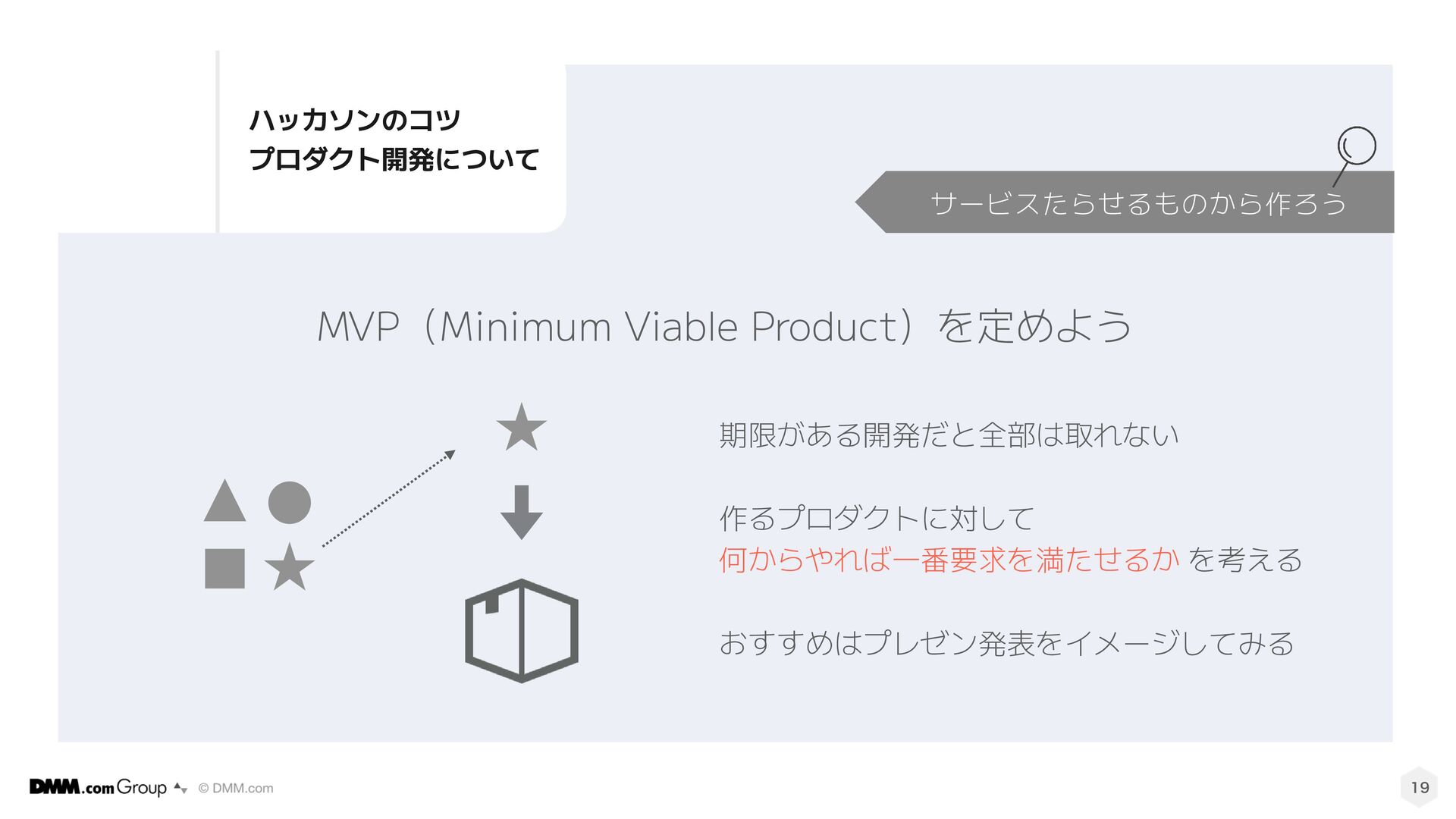 ハッカソンのコツ
プロダクト開発について

サービスたらせるものから作ろう

MVP（Minimum Viable Product）を定めよう

期限がある開発だと全部は取れない

作るプロダクトに対して
何からやれば一番要求を満たせるか を考える

おすすめはプレゼン発表をイメージしてみる

DMM.com Group © DMM.com

19